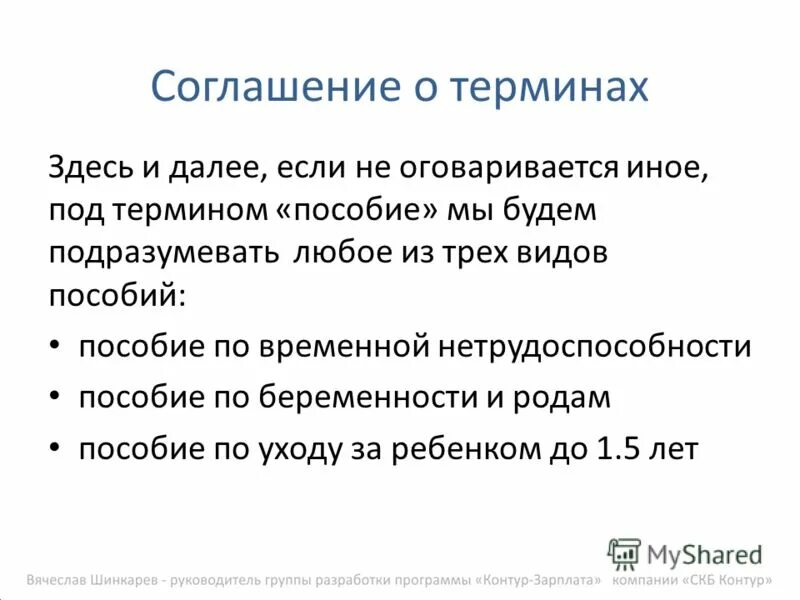 Соглашение о терминах

Здесь и далее, если не оговаривается иное, под термином «пособие» мы будем подразумевать любое из трех видов пособий:

• пособие по временной нетрудоспособности
• пособие по беременности и родам
• пособие по уходу за ребенком до 1.5 лет

MyShared

Вячеслав Шинкарев - руководитель группы разработки программы «Контур-Зарплата» компании «СКБ Контур»